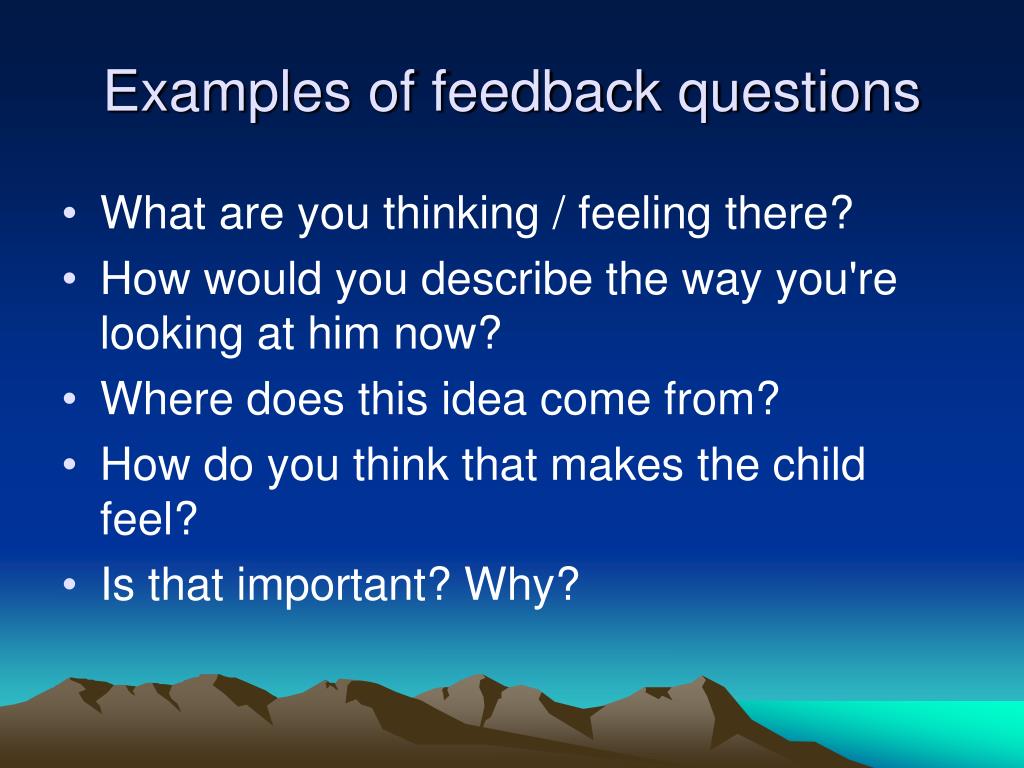 Examples of feedback questions

• What are you thinking / feeling there?
• How would you describe the way you're looking at him now?
• Where does this idea come from?
• How do you think that makes the child feel?
• Is that important? Why?